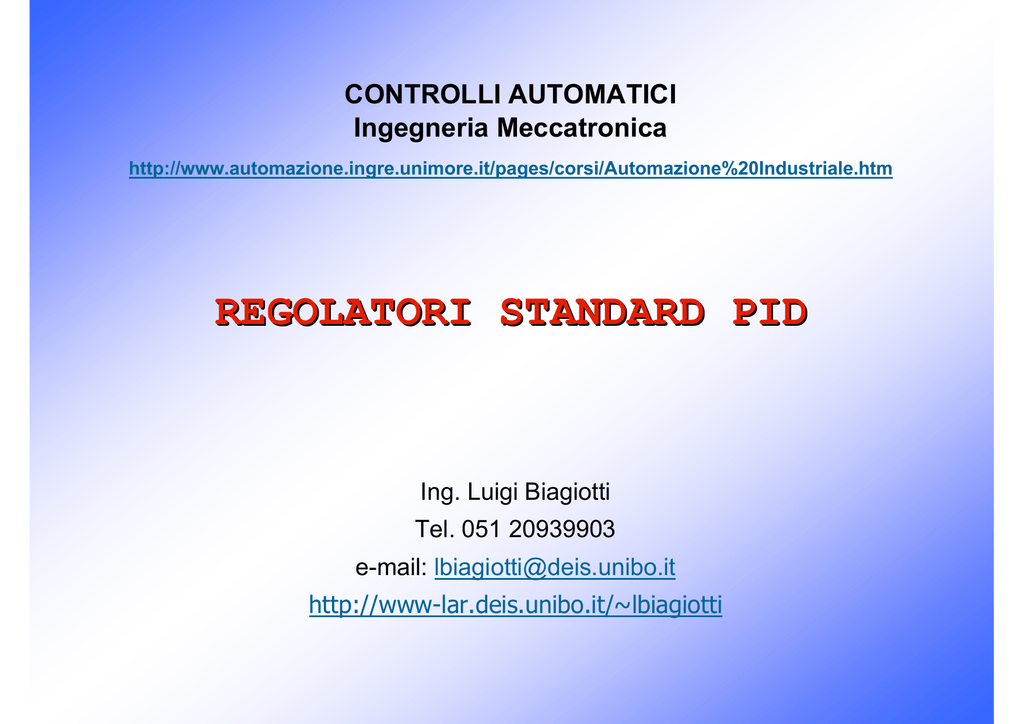 CONTROLLI AUTOMATICI
Ingegneria Meccatronica

http://www.automazione.ingre.unimore.it/pages/corsi/Automazione%20Industriale.htm

REGOLATORI STANDARD PID

Ing. Luigi Biagiotti
Tel. 051 20939903
e-mail: lbiagiotti@deis.unibo.it
http://www-lar.deis.unibo.it/~lbiagiotti